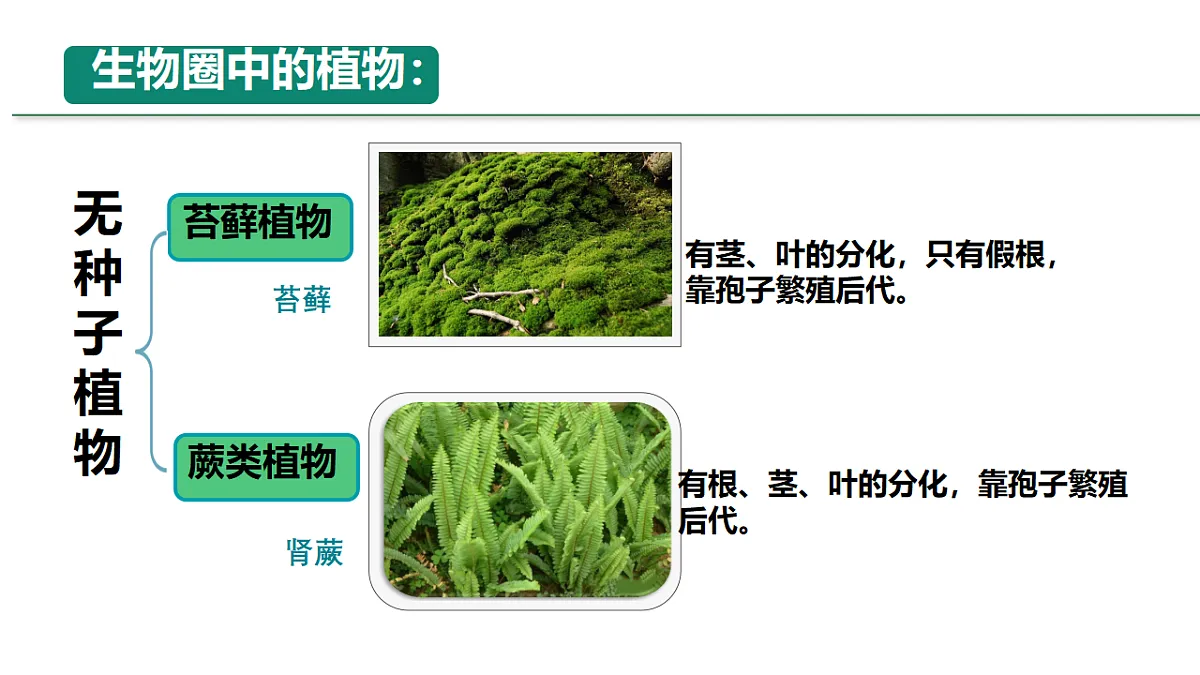 生物圈中的植物：

无种子植物

苔藓植物

苔藓

有茎、叶的分化，只有假根，靠孢子繁殖后代。

蕨类植物

肾蕨

有根、茎、叶的分化，靠孢子繁殖后代。